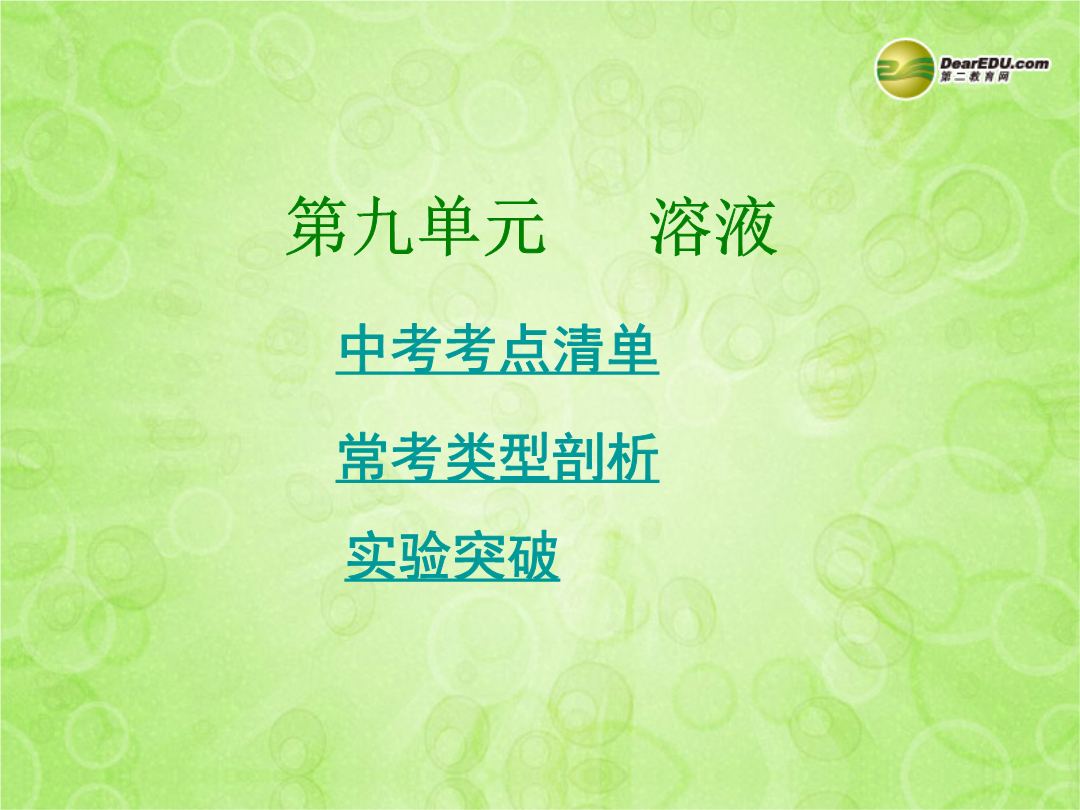 DearEDU.com
第二教育网

第九单元　　溶液

中考考点清单

常考类型剖析

实验突破